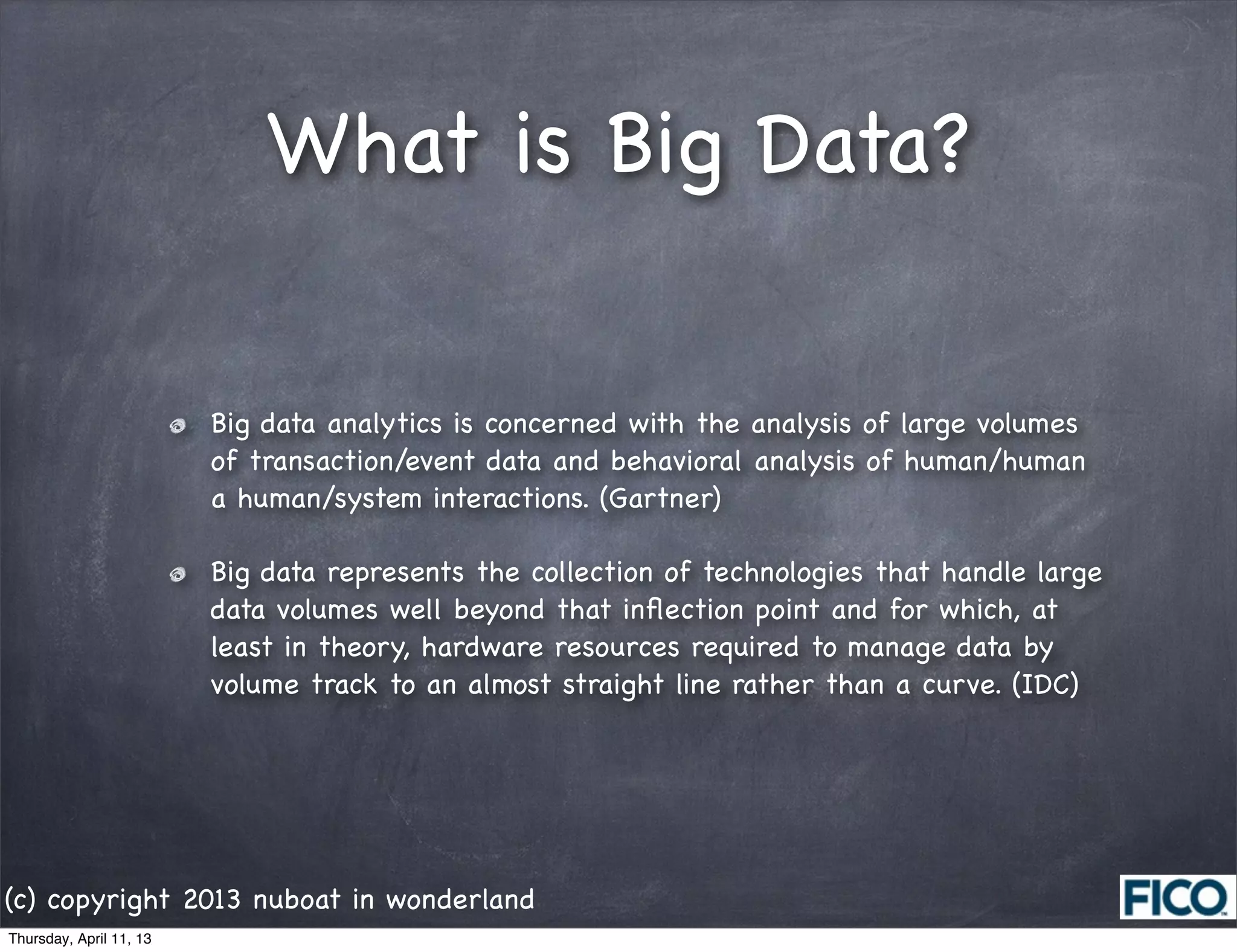 What is Big Data?

Big data analytics is concerned with the analysis of large volumes of transaction/event data and behavioral analysis of human/human a human/system interactions. (Gartner)

Big data represents the collection of technologies that handle large data volumes well beyond that inflection point and for which, at least in theory, hardware resources required to manage data by volume track to an almost straight line rather than a curve. (IDC)

(c) copyright 2013 nuboat in wonderland

FICO

Thursday, April 11, 13